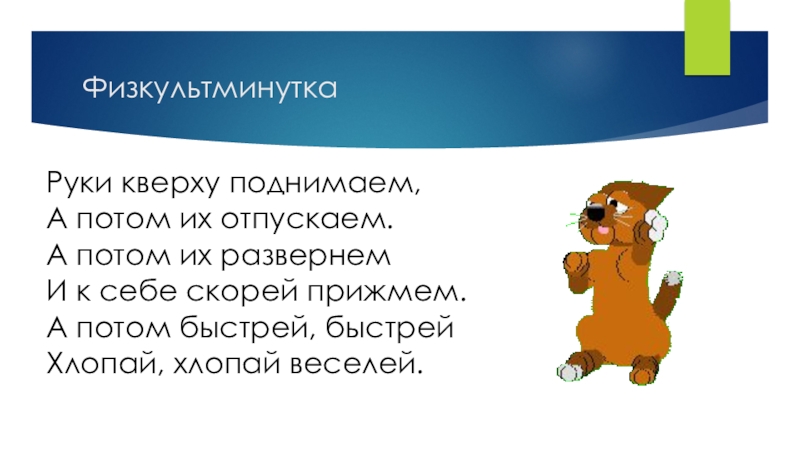 Физкультминутка

Руки кверху поднимаем,
А потом их отпускаем.
А потом их развернем
И к себе скорей прижмем.
А потом быстрей, быстрей
Хлопай, хлопай веселей.